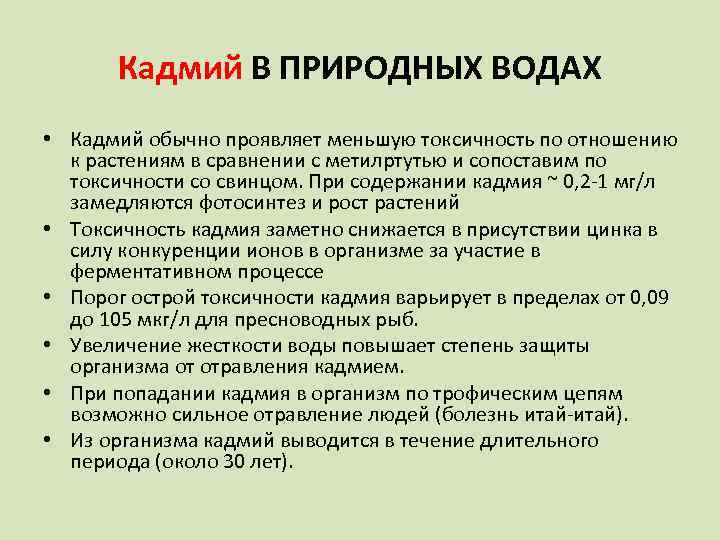 Кадмий В ПРИРОДНЫХ ВОДАХ

• Кадмий обычно проявляет меньшую токсичность по отношению к растениям в сравнении с метилртутью и сопоставим по токсичности со свинцом. При содержании кадмия ~ 0,2-1 мг/л замедляются фотосинтез и рост растений
• Токсичность кадмия заметно снижается в присутствии цинка в силу конкуренции ионов в организме за участие в ферментативном процессе
• Порог острой токсичности кадмия варьирует в пределах от 0,09 до 105 мкг/л для пресноводных рыб.
• Увеличение жесткости воды повышает степень защиты организма от отравления кадмием.
• При попадании кадмия в организм по трофическим цепям возможно сильное отравление людей (болезнь итай-итай).
• Из организма кадмий выводится в течение длительного периода (около 30 лет).